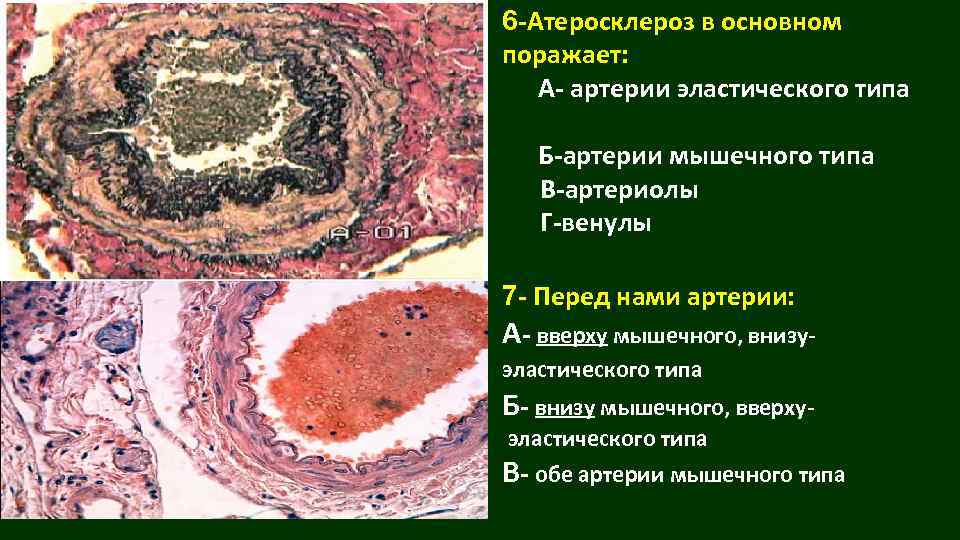 A-01

6-Атеросклероз в основном поражает:

А- артерии эластического типа

Б-артерии мышечного типа

В-артериолы

Г-венулы

7- Перед нами артерии:

А- вверху мышечного, внизу- эластического типа

Б- внизу мышечного, вверху- эластического типа

В- обе артерии мышечного типа